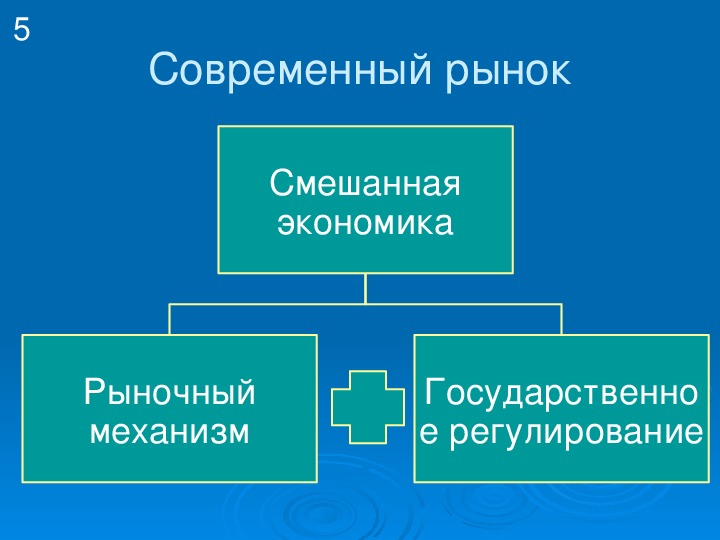 5

Современный рынок

Смешанная экономика

Рыночный механизм

Государственно
е регулирование